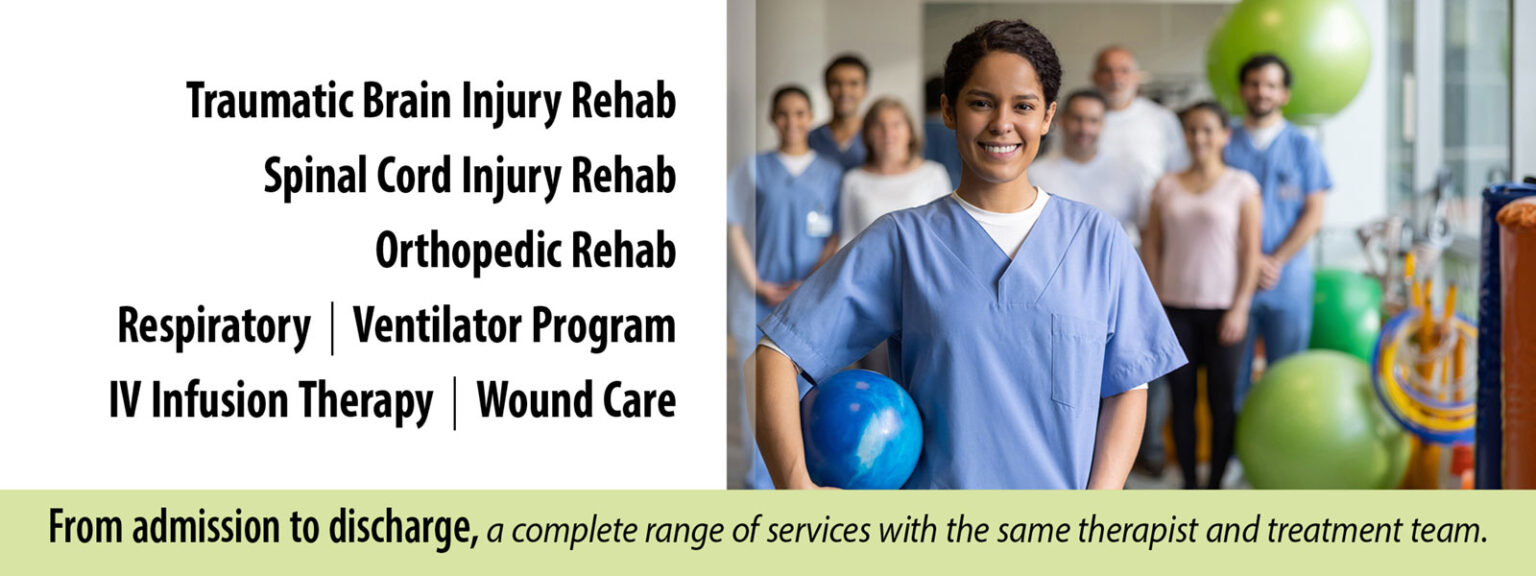 Traumatic Brain Injury Rehab
Spinal Cord Injury Rehab
Orthopedic Rehab
Respiratory | Ventilator Program
IV Infusion Therapy | Wound Care

From admission to discharge, a complete range of services with the same therapist and treatment team.